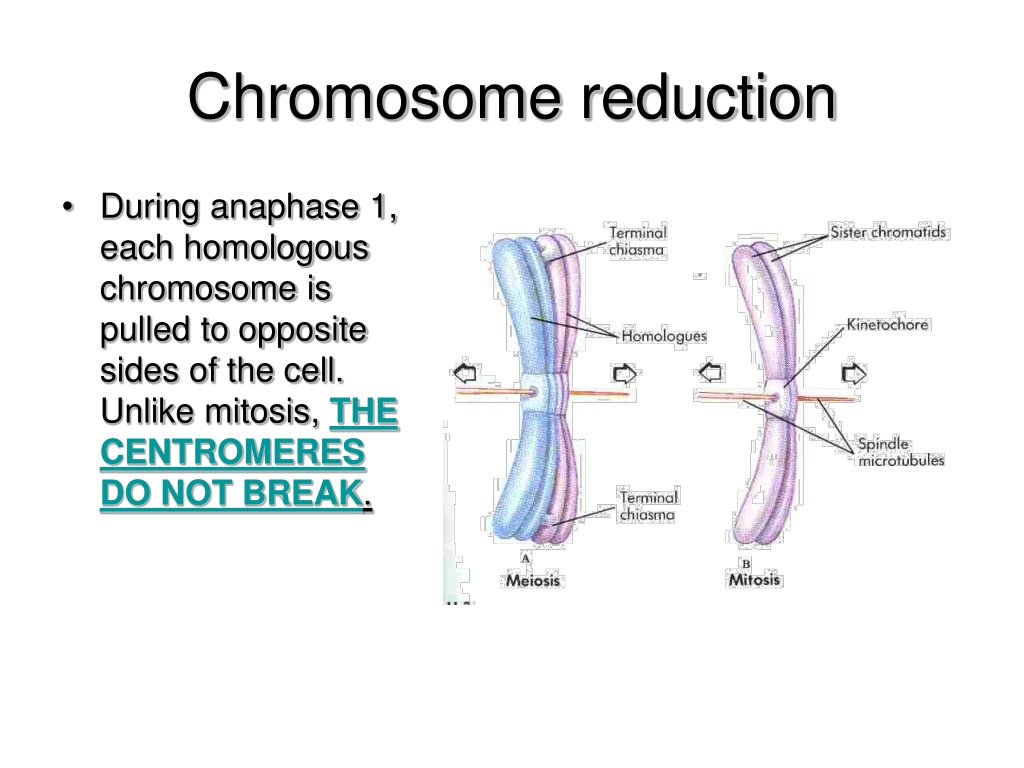 Chromosome reduction

• During anaphase 1, each homologous chromosome is pulled to opposite sides of the cell. Unlike mitosis, THE CENTROMERES DO NOT BREAK.

Terminal chiasma

Homologues

Terminal chiasma

A

Meiosis

Sister chromatids

Kinetochore

Spindle microtubules

B

Mitosis